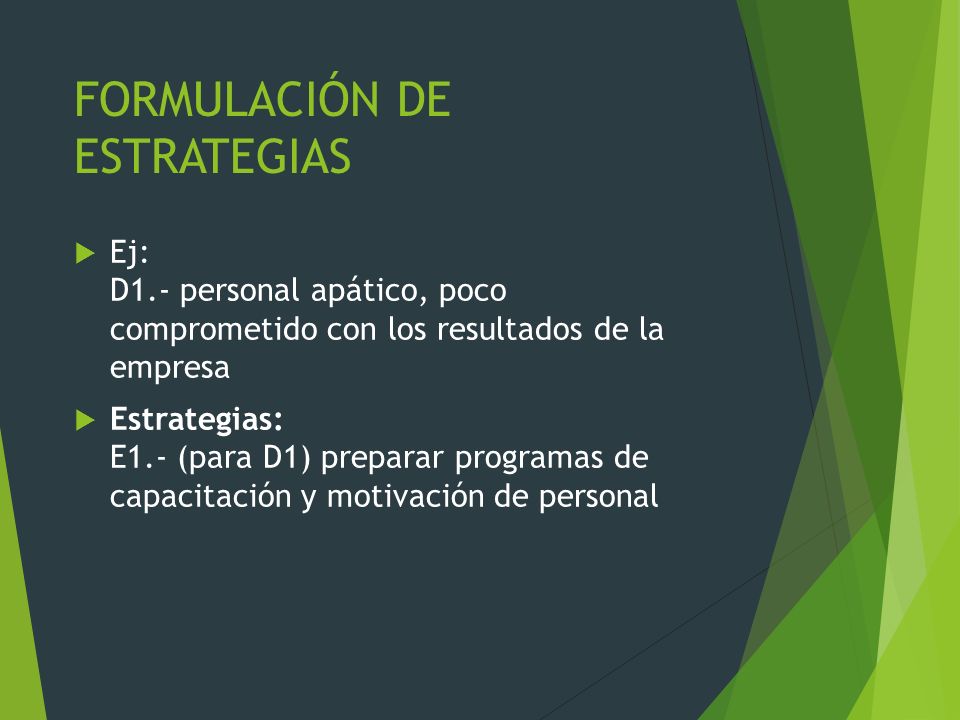 FORMULACIÓN DE ESTRATEGIAS

Ej:
D1.- personal apático, poco comprometido con los resultados de la empresa

Estrategias:
E1.- (para D1) preparar programas de capacitación y motivación de personal